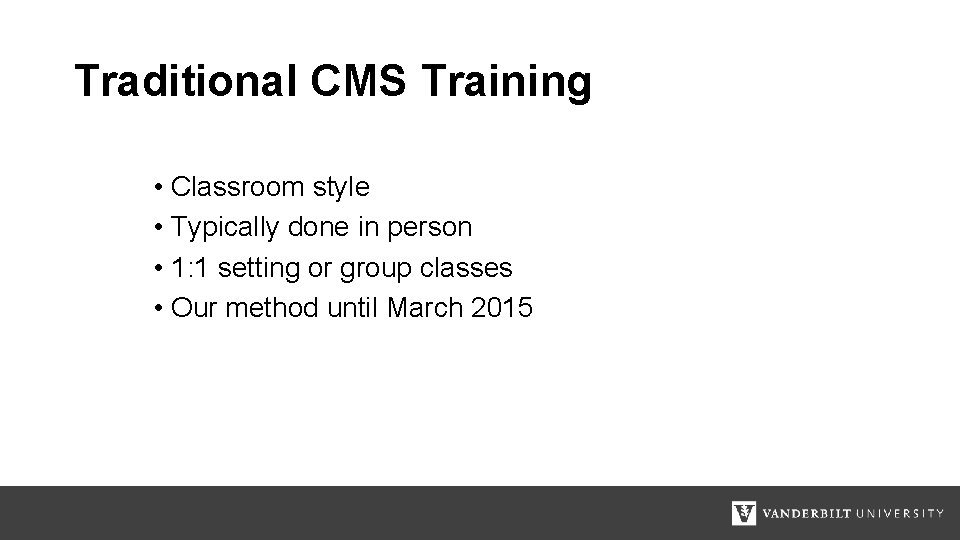 Traditional CMS Training

• Classroom style
• Typically done in person
• 1:1 setting or group classes
• Our method until March 2015

VANDERBILT UNIVERSITY